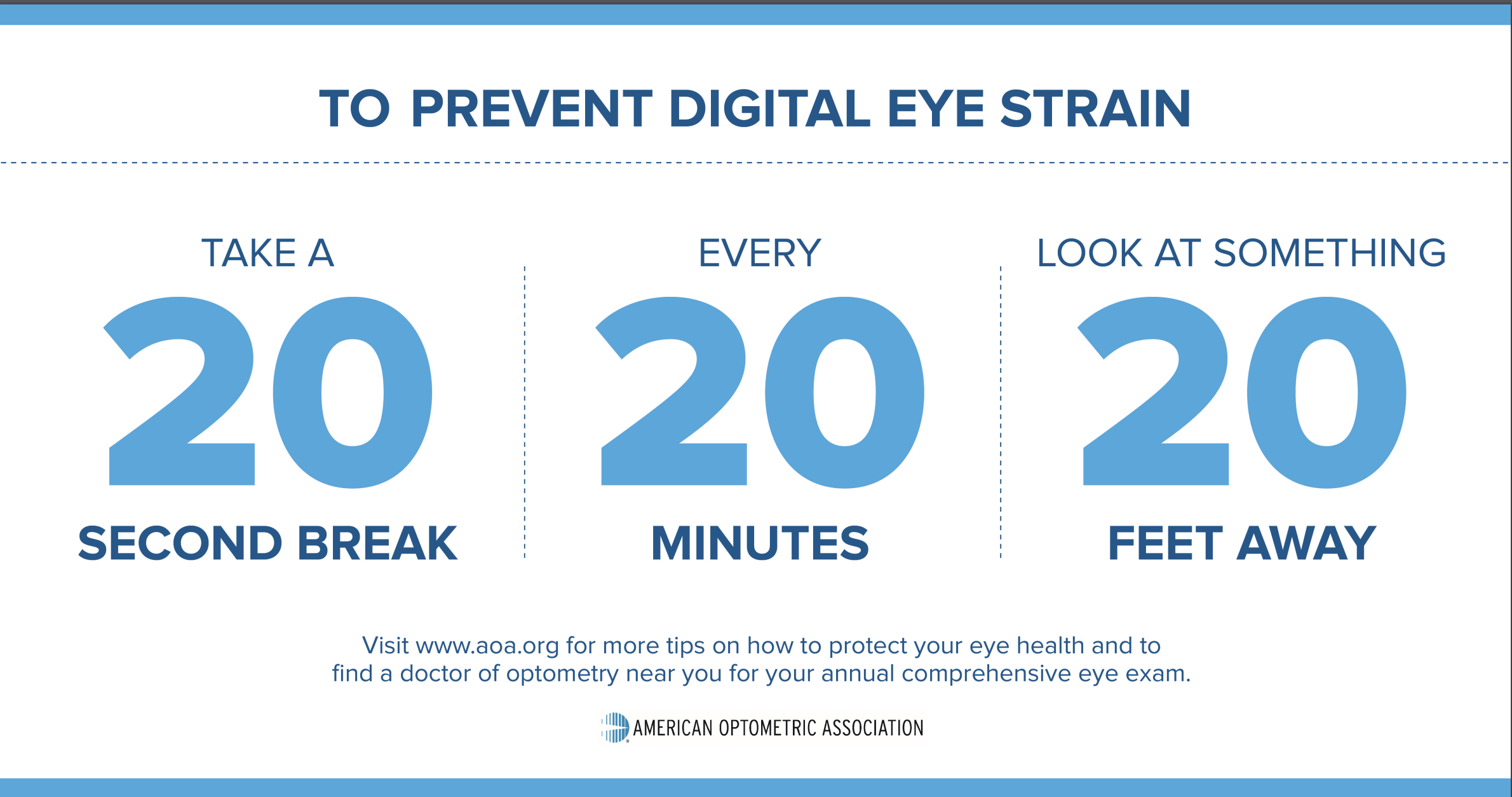 TO PREVENT DIGITAL EYE STRAIN

TAKE A
20
SECOND BREAK

EVERY
20
MINUTES

LOOK AT SOMETHING
20
FEET AWAY

Visit www.aoa.org for more tips on how to protect your eye health and to find a doctor of optometry near you for your annual comprehensive eye exam.

AMERICAN OPTOMETRIC ASSOCIATION